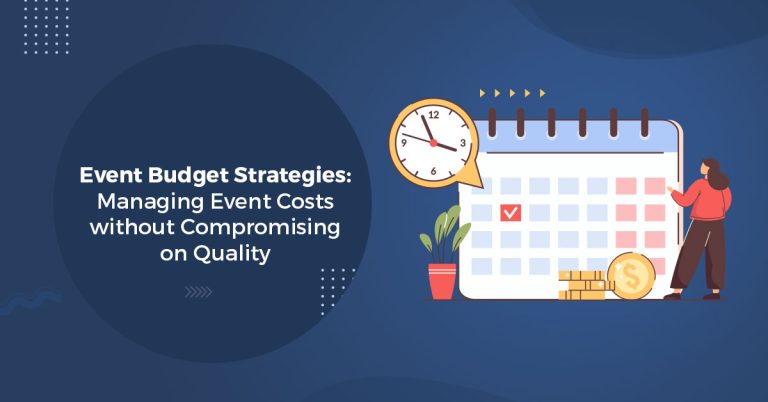 Event Budget Strategies: Managing Event Costs without Compromising on Quality

12
3
6
9
$